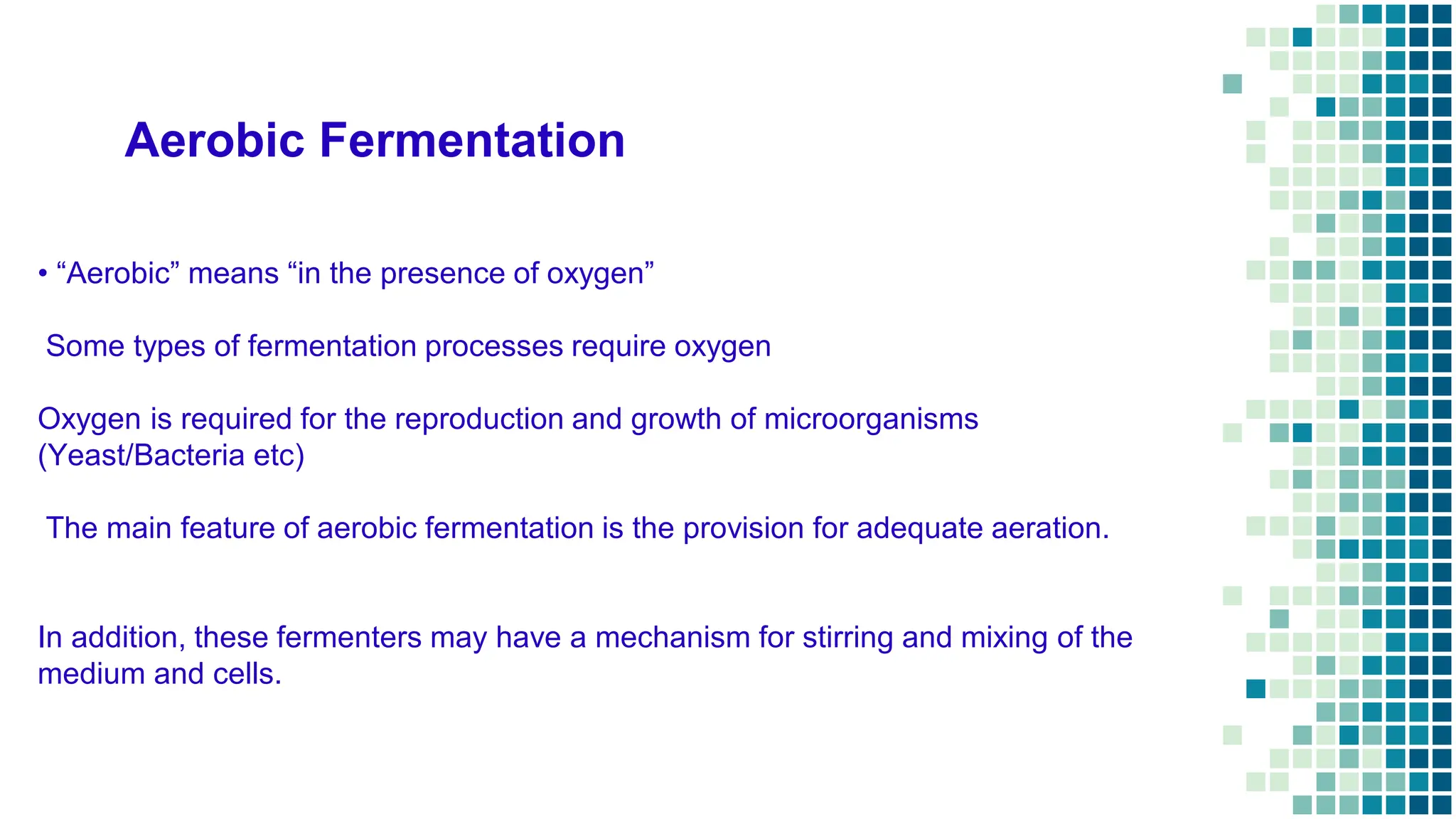 Aerobic Fermentation

• “Aerobic” means “in the presence of oxygen”

Some types of fermentation processes require oxygen

Oxygen is required for the reproduction and growth of microorganisms (Yeast/Bacteria etc)

The main feature of aerobic fermentation is the provision for adequate aeration.

In addition, these fermenters may have a mechanism for stirring and mixing of the medium and cells.